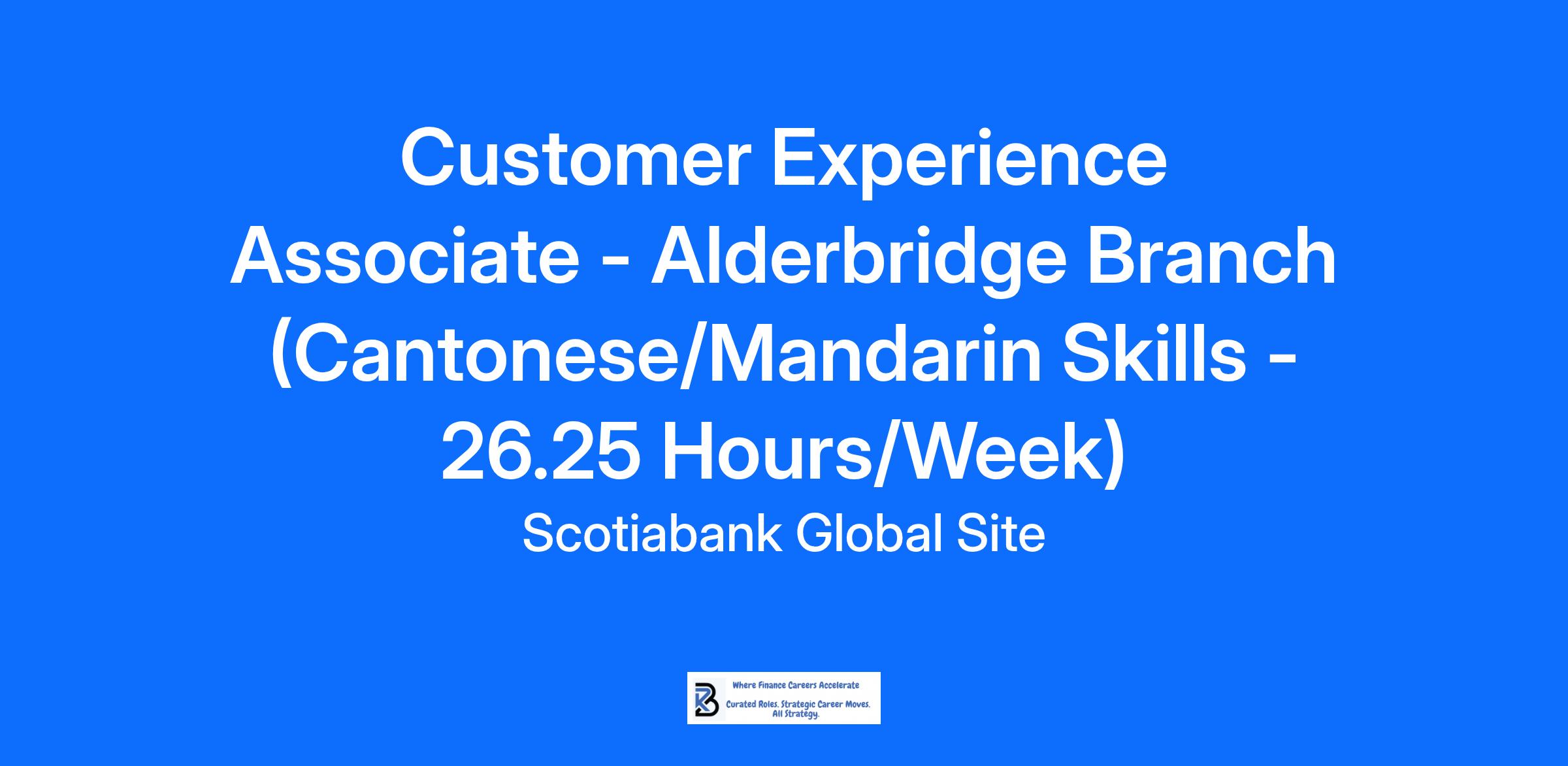 Customer Experience Associate - Alderbridge Branch (Cantonese/Mandarin Skills - 26.25 Hours/Week)

Scotiabank Global Site

Where Finance Careers Accelerate

Curated Roles. Strategic Career Moves. All Strategy.